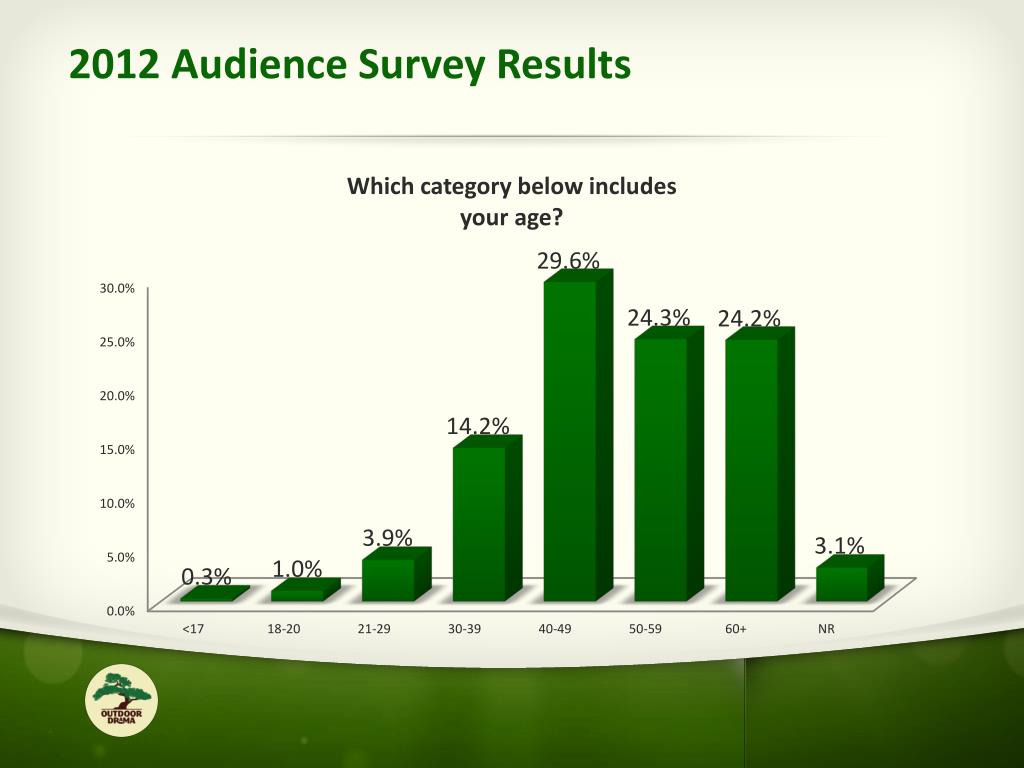 2012 Audience Survey Results

Which category below includes your age?

30.0%
25.0%
20.0%
15.0%
10.0%
5.0%
0.0%

0.3%
1.0%
3.9%
14.2%
29.6%
24.3%
24.2%
3.1%

<17
18-20
21-29
30-39
40-49
50-59
60+
NR

OUTDOOR DRAMA